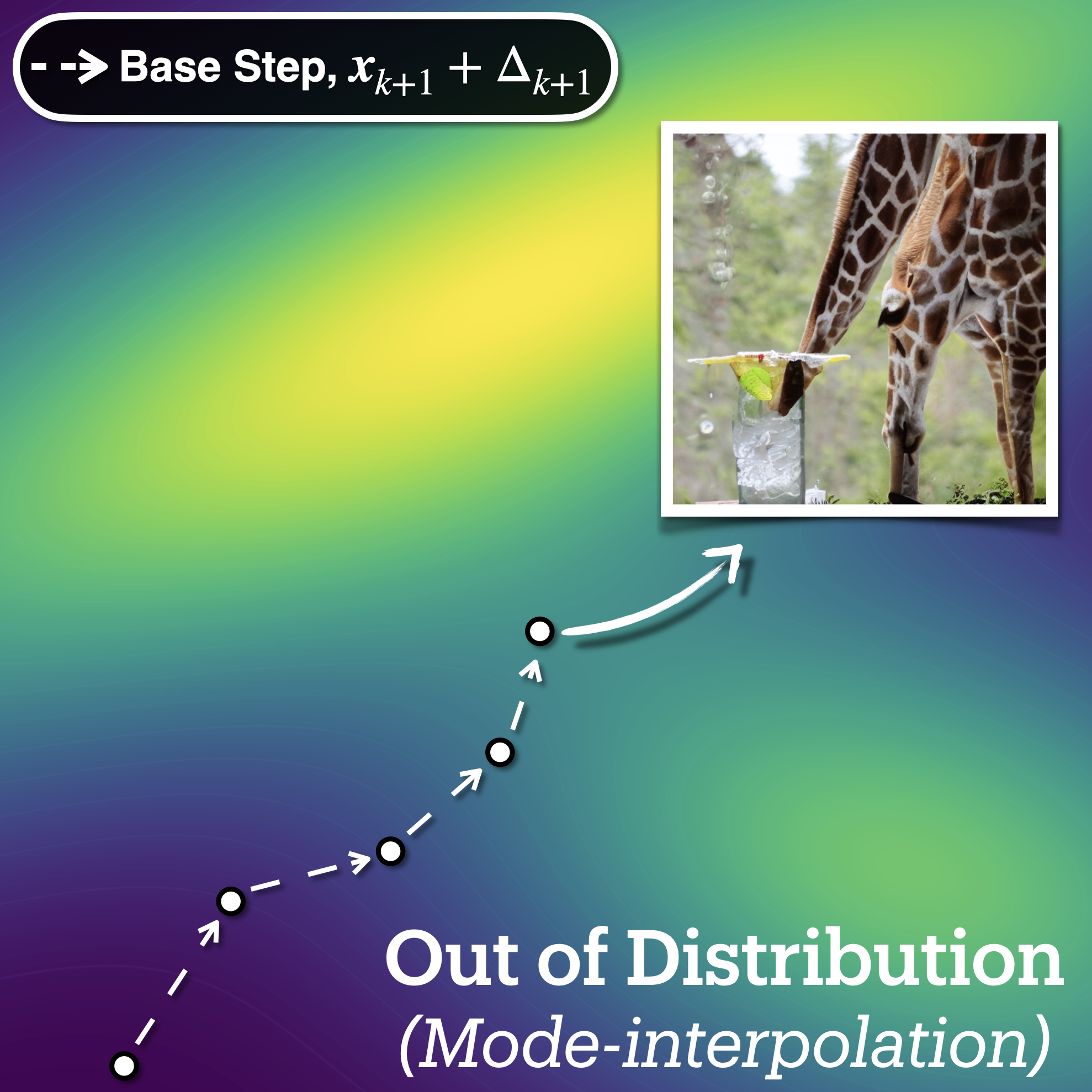 Base Step, $x_{k+1} + \Delta_{k+1}$

Out of Distribution
(Mode-interpolation)